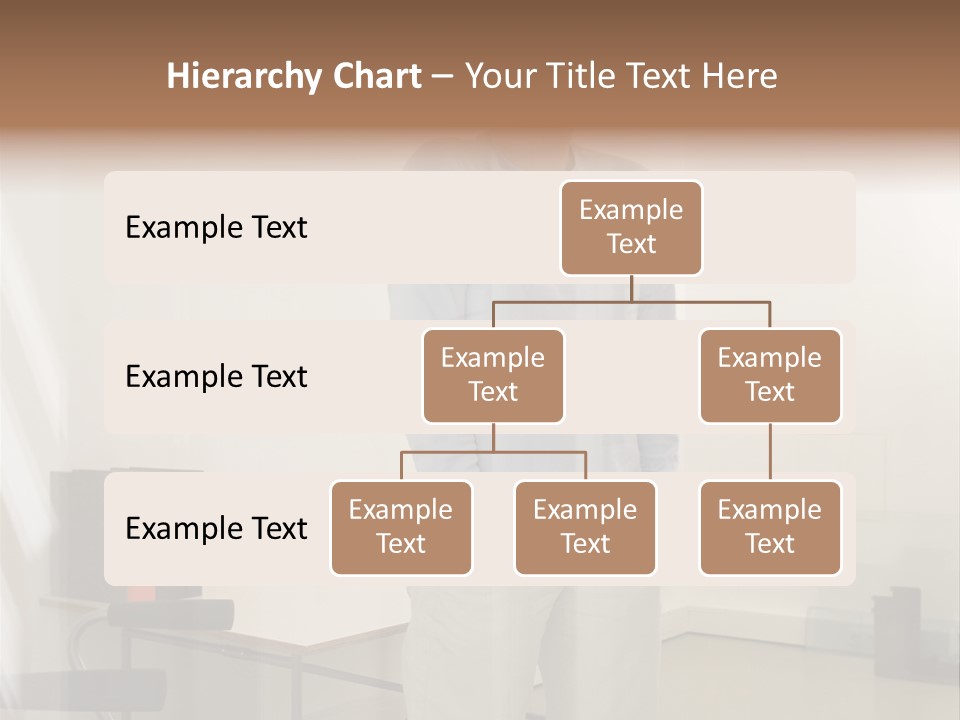 Hierarchy Chart – Your Title Text Here

Example Text

Example Text

Example Text

Example Text

Example Text

Example Text

Example Text

Example Text

Example Text